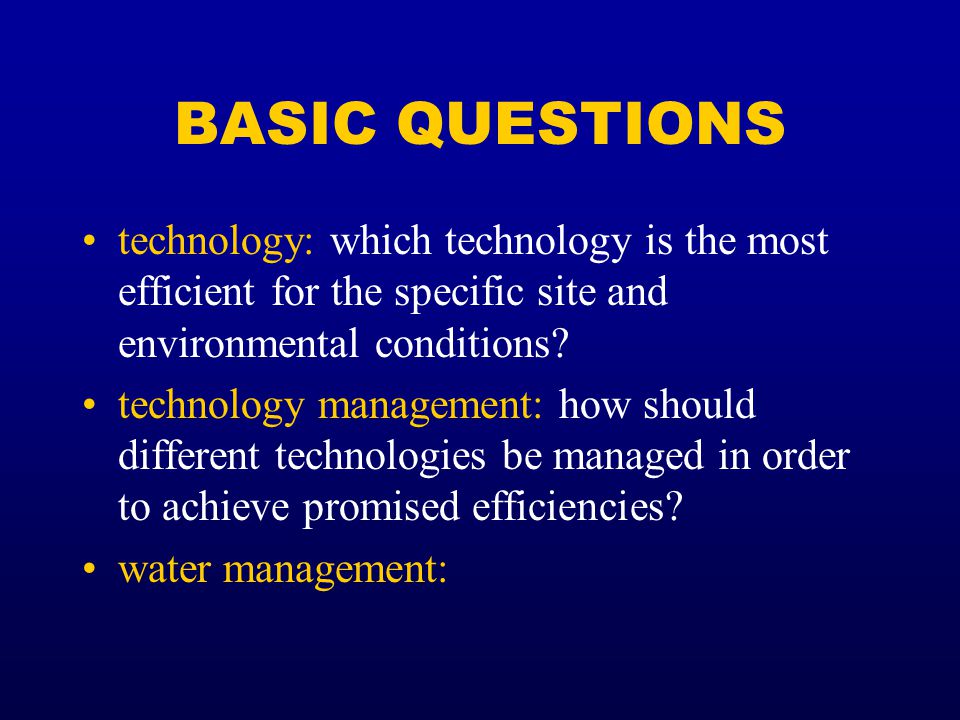 BASIC QUESTIONS

• technology: which technology is the most efficient for the specific site and environmental conditions?

• technology management: how should different technologies be managed in order to achieve promised efficiencies?

• water management: